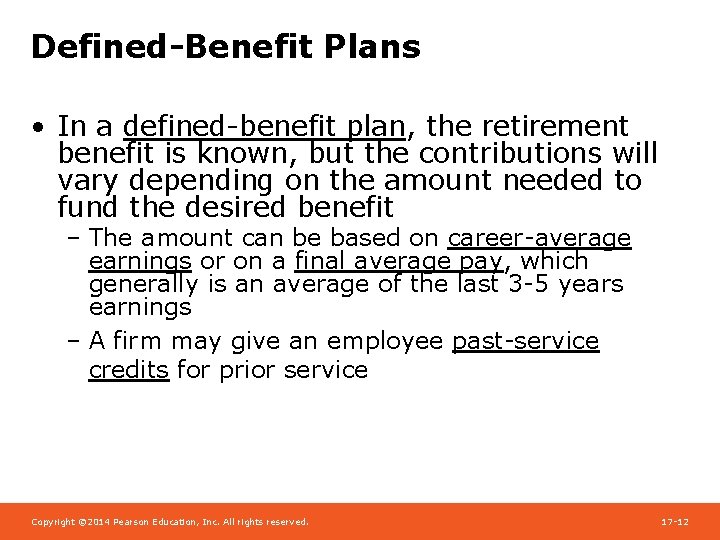 Defined-Benefit Plans

• In a defined-benefit plan, the retirement benefit is known, but the contributions will vary depending on the amount needed to fund the desired benefit

– The amount can be based on career-average earnings or on a final average pay, which generally is an average of the last 3-5 years earnings

– A firm may give an employee past-service credits for prior service

Copyright ©2014 Pearson Education, Inc. All rights reserved.

17-12